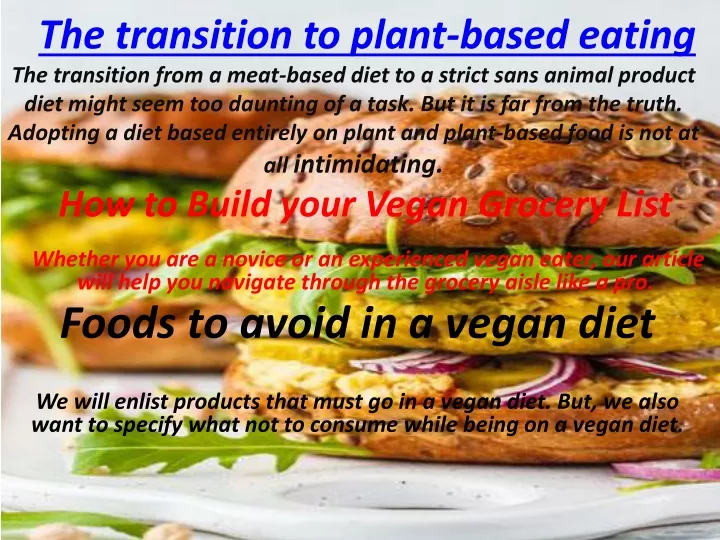 The transition to plant-based eating

The transition from a meat-based diet to a strict sans animal product diet might seem too daunting of a task. But it is far from the truth. Adopting a diet based entirely on plant and plant-based food is not at all intimidating.

How to Build your Vegan Grocery List

Whether you are a novice or an experienced vegan eater, our article will help you navigate through the grocery aisle like a pro.

Foods to avoid in a vegan diet

We will enlist products that must go in a vegan diet. But, we also want to specify what not to consume while being on a vegan diet.